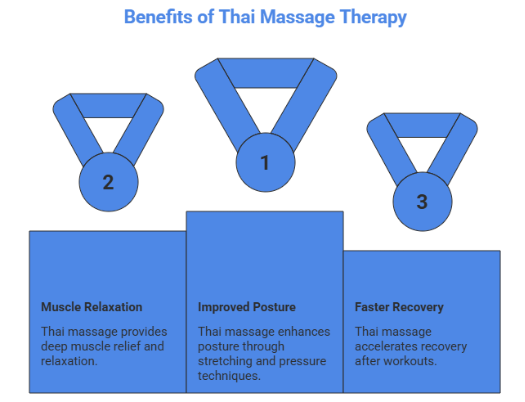 Benefits of Thai Massage Therapy

2

1

3

Muscle Relaxation

Thai massage provides deep muscle relief and relaxation.

Improved Posture

Thai massage enhances posture through stretching and pressure techniques.

Faster Recovery

Thai massage accelerates recovery after workouts.